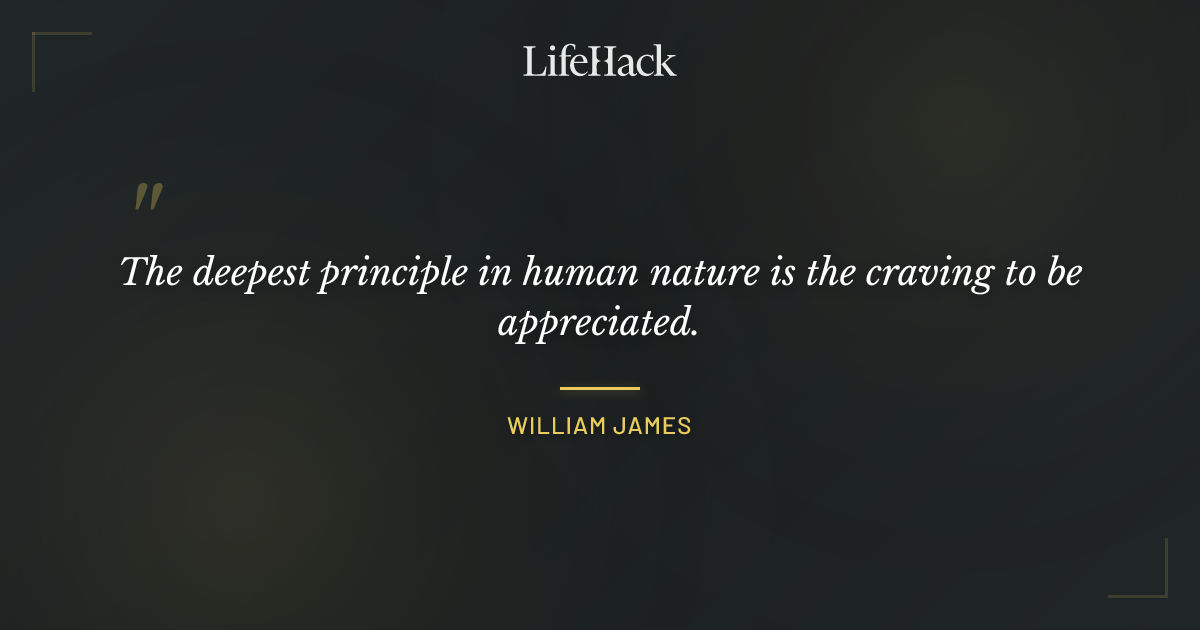 LifeHack

"

The deepest principle in human nature is the craving to be appreciated.

WILLIAM JAMES